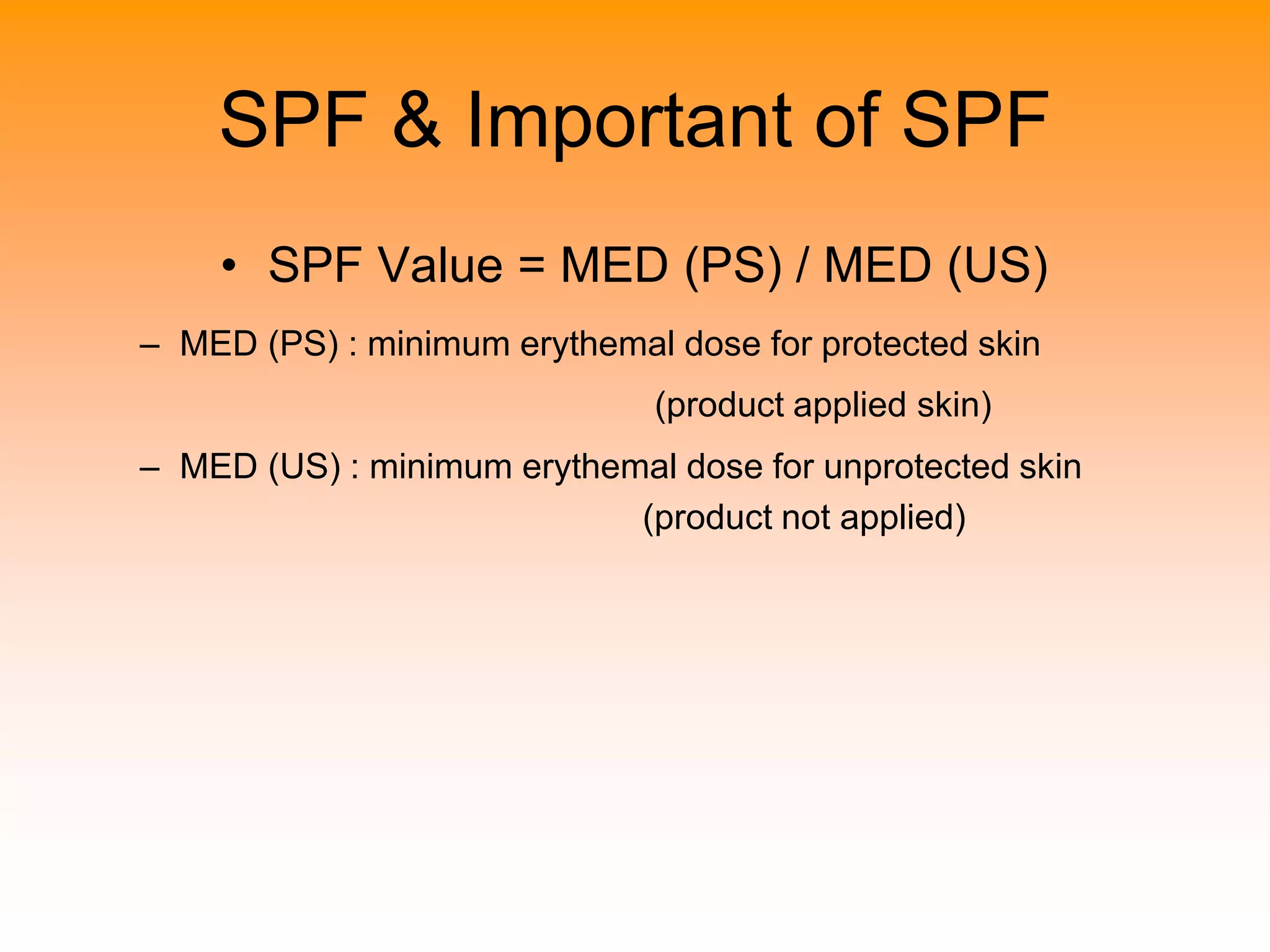 SPF & Important of SPF

• SPF Value = MED (PS) / MED (US)

– MED (PS) : minimum erythemal dose for protected skin (product applied skin)

– MED (US) : minimum erythemal dose for unprotected skin (product not applied)